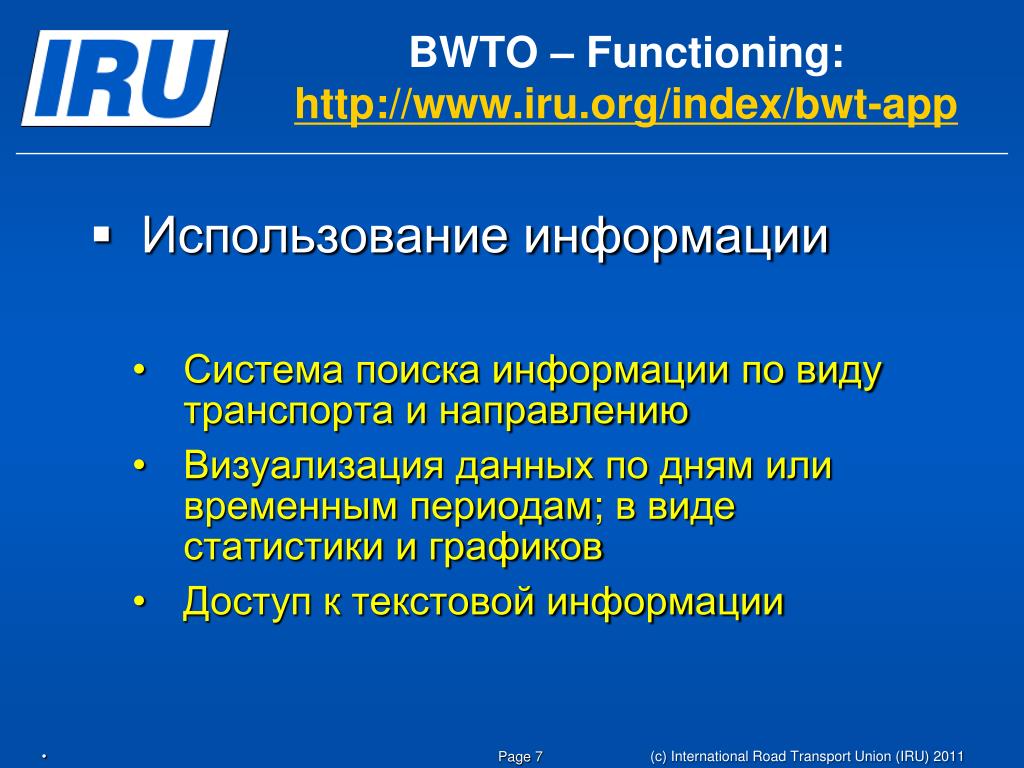 IRU

BWTO – Functioning:
http://www.iru.org/index/bwt-app

▪ Использование информации

• Система поиска информации по виду транспорта и направлению
• Визуализация данных по дням или временным периодам; в виде статистики и графиков
• Доступ к текстовой информации

•

Page 7

(c) International Road Transport Union (IRU) 2011